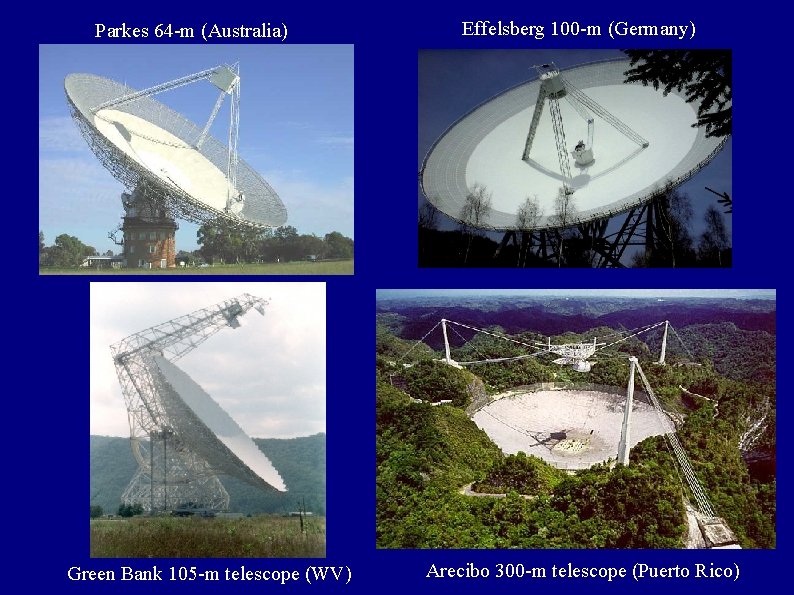 Parkes 64-m (Australia)

Effelsberg 100-m (Germany)

Green Bank 105-m telescope (WV)

Arecibo 300-m telescope (Puerto Rico)